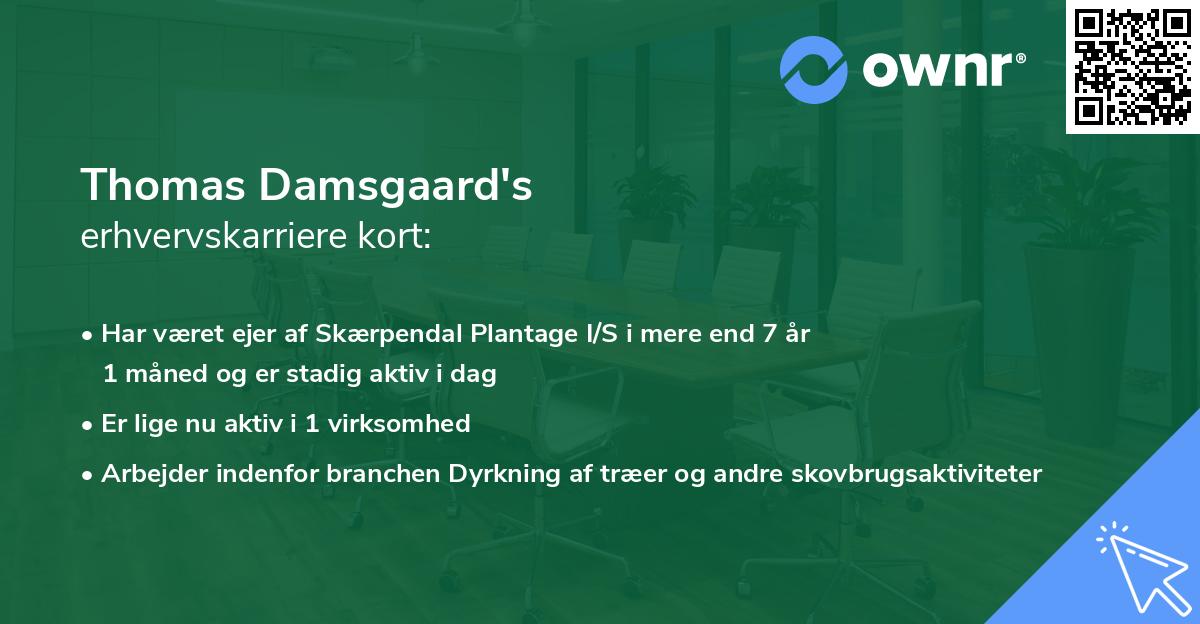 ownr®

Thomas Damsgaard's
erhvervskarriere kort:

• Har været ejer af Skærpendal Plantage I/S i mere end 7 år 1 måned og er stadig aktiv i dag
• Er lige nu aktiv i 1 virksomhed
• Arbejder indenfor branchen Dyrkning af træer og andre skovbrugsaktiviteter